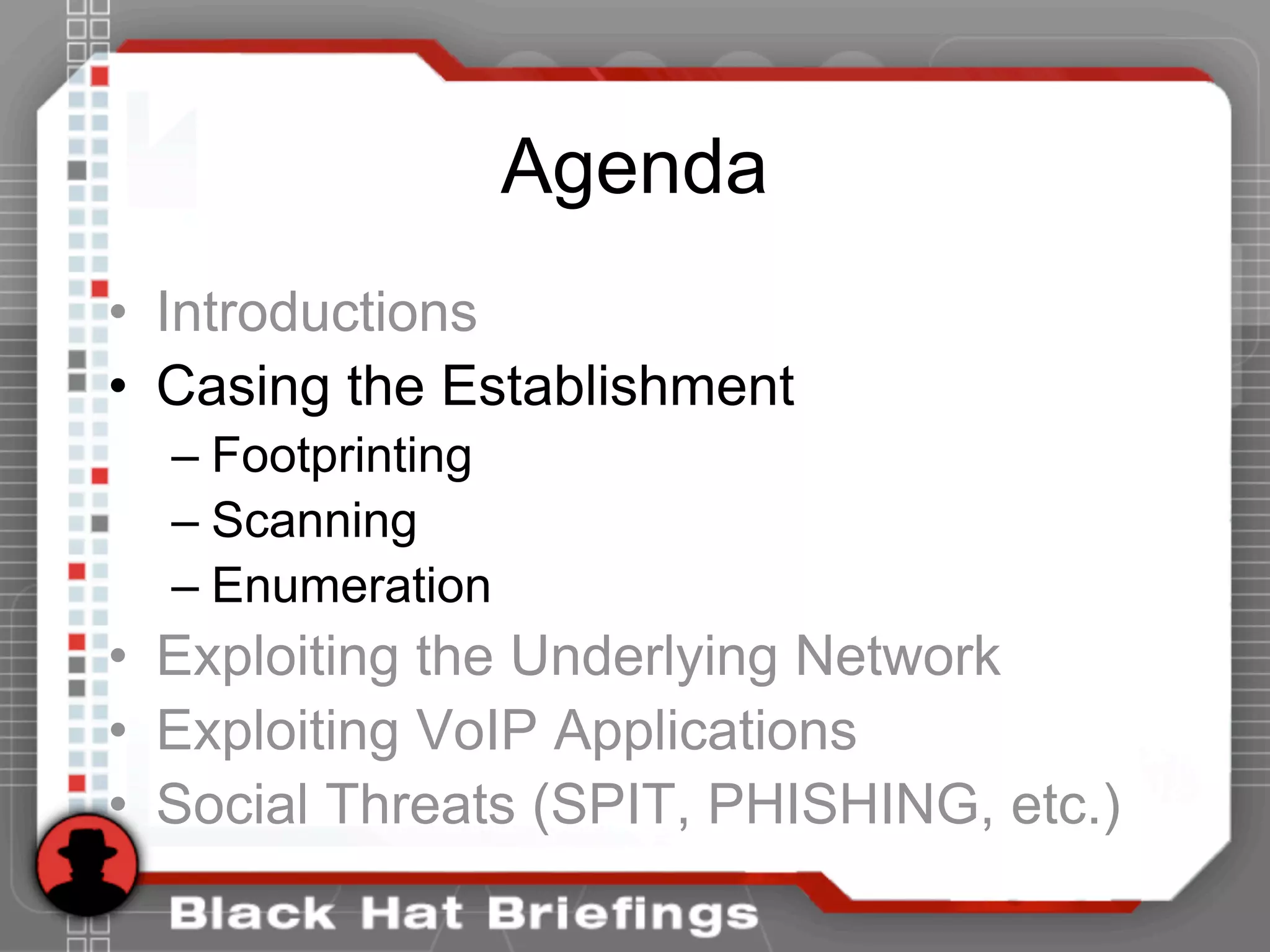 Agenda

• Introductions
• Casing the Establishment
– Footprinting
– Scanning
– Enumeration
• Exploiting the Underlying Network
• Exploiting VoIP Applications
• Social Threats (SPIT, PHISHING, etc.)

Black Hat Briefings